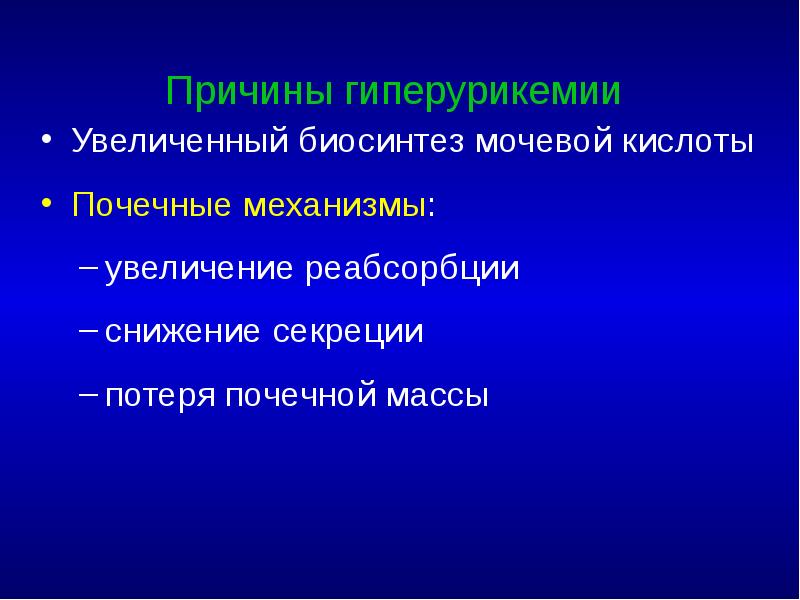 Причины гиперурикемии

• Увеличенный биосинтез мочевой кислоты

• Почечные механизмы:

– увеличение реабсорбции

– снижение секреции

– потеря почечной массы